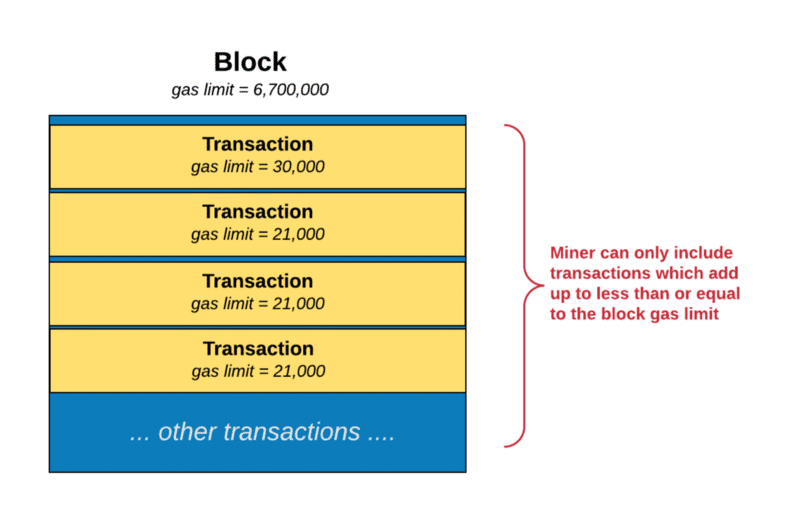 Block
gas limit = 6,700,000

Transaction
gas limit = 30,000

Transaction
gas limit = 21,000

Transaction
gas limit = 21,000

Transaction
gas limit = 21,000

... other transactions ....

Miner can only include transactions which add up to less than or equal to the block gas limit